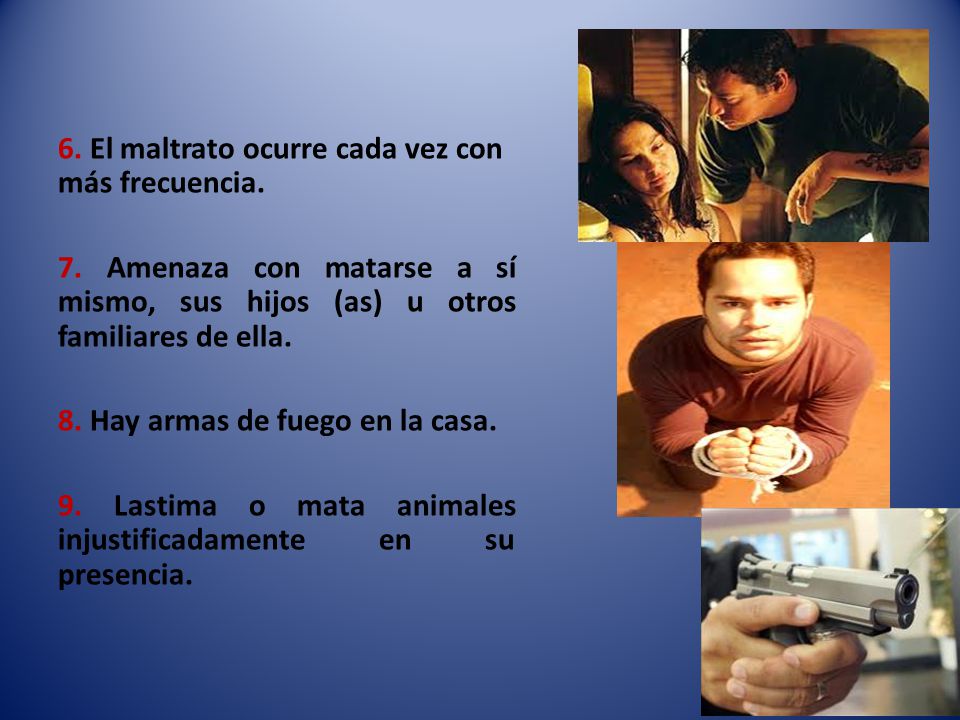 6. El maltrato ocurre cada vez con más frecuencia.

7. Amenaza con matarse a sí mismo, sus hijos (as) u otros familiares de ella.

8. Hay armas de fuego en la casa.

9. Lastima o mata animales injustificadamente en su presencia.